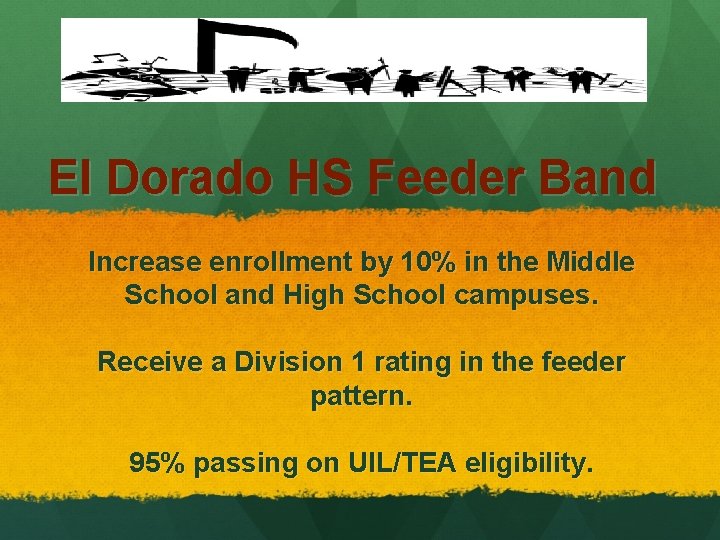 El Dorado HS Feeder Band

Increase enrollment by 10% in the Middle School and High School campuses.

Receive a Division 1 rating in the feeder pattern.

95% passing on UIL/TEA eligibility.